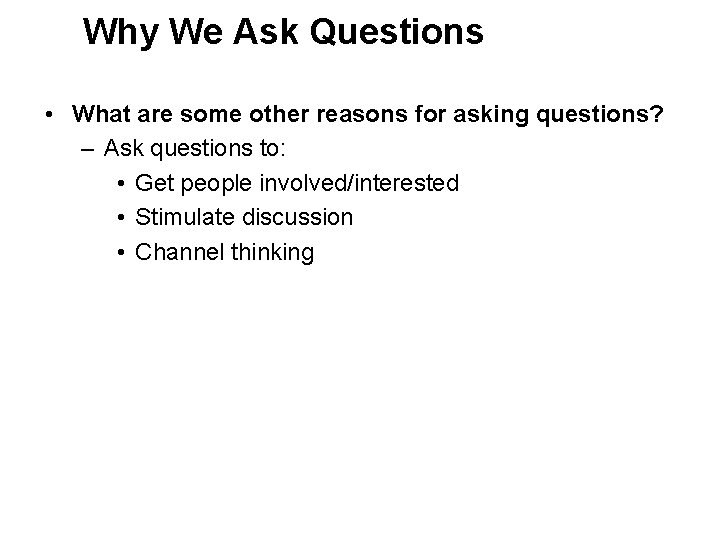 Why We Ask Questions

• What are some other reasons for asking questions?
– Ask questions to:
• Get people involved/interested
• Stimulate discussion
• Channel thinking